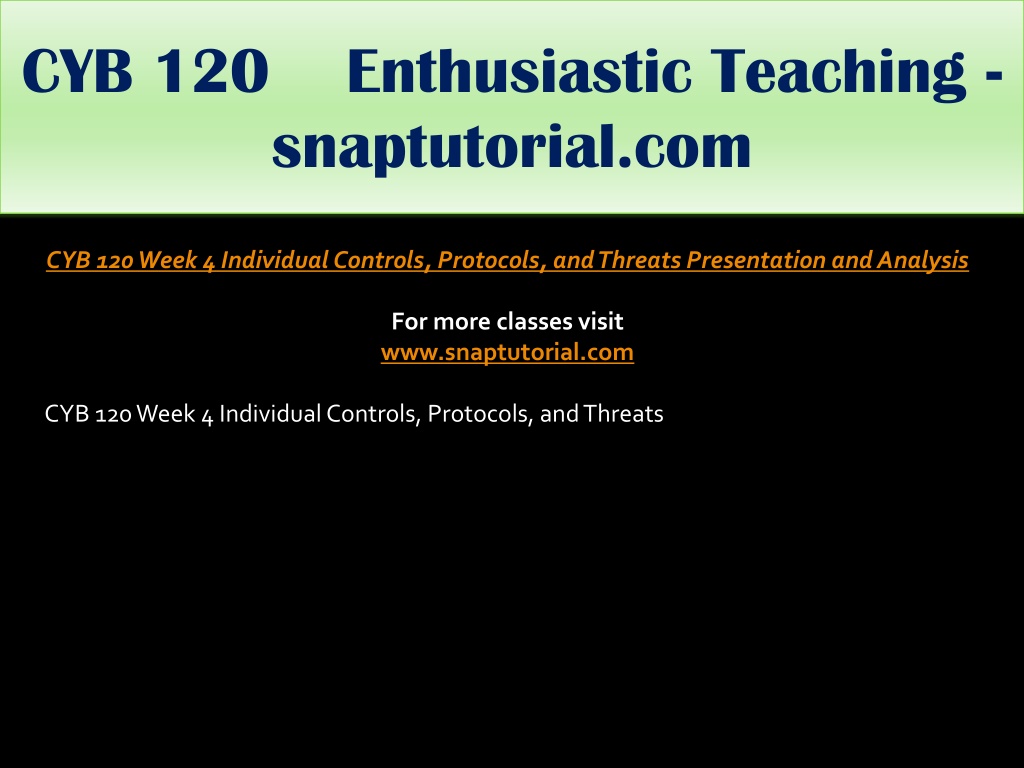 CYB 120 Enthusiastic Teaching - snaptutorial.com

CYB 120 Week 4 Individual Controls, Protocols, and Threats Presentation and Analysis

For more classes visit
www.snaptutorial.com

CYB 120 Week 4 Individual Controls, Protocols, and Threats